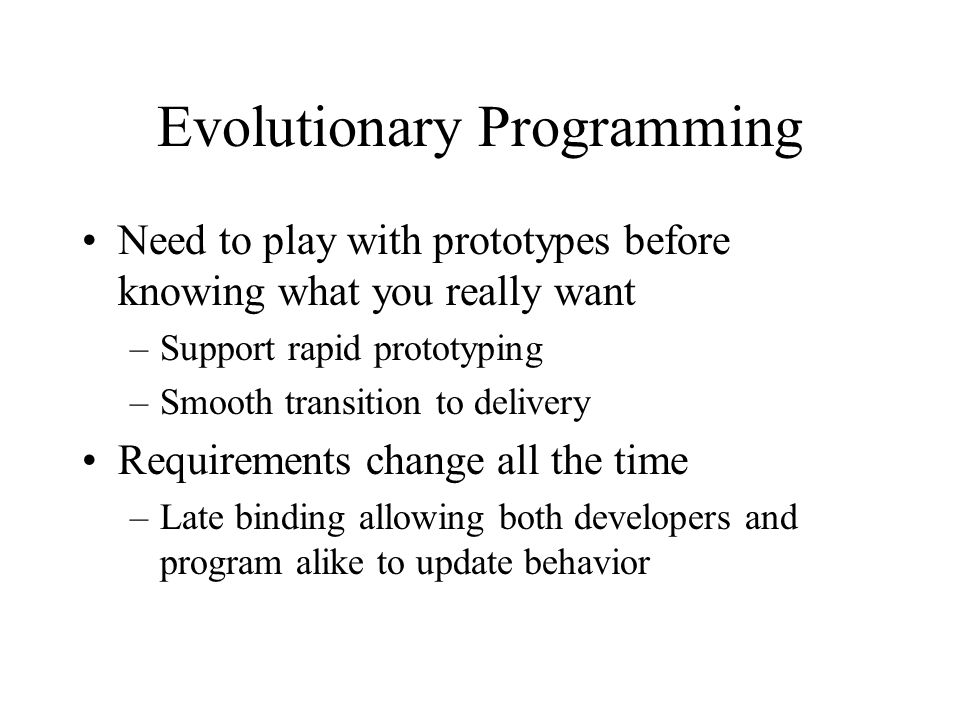 Evolutionary Programming

• Need to play with prototypes before knowing what you really want
– Support rapid prototyping
– Smooth transition to delivery
• Requirements change all the time
– Late binding allowing both developers and program alike to update behavior